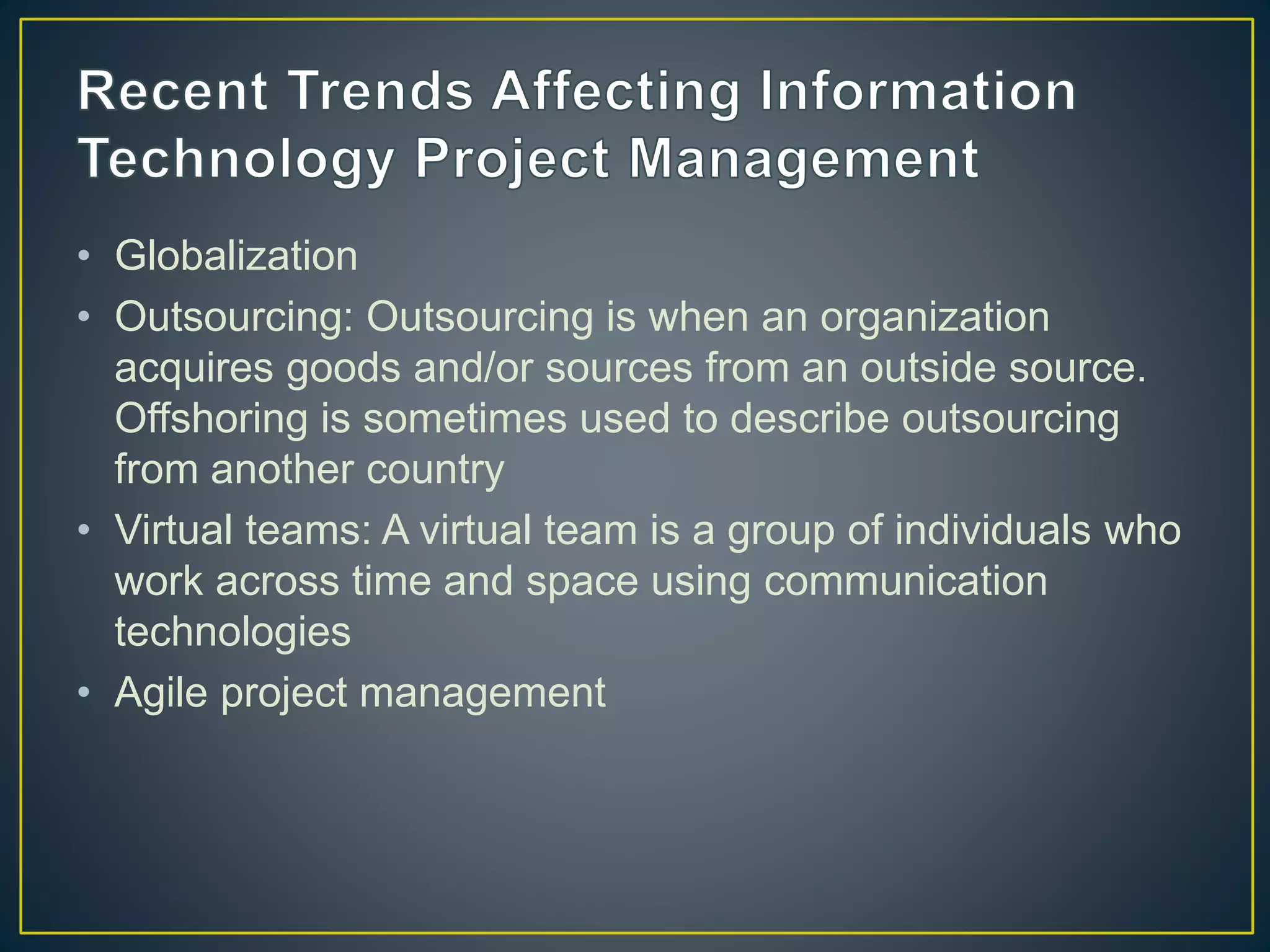 Recent Trends Affecting Information Technology Project Management

• Globalization
• Outsourcing: Outsourcing is when an organization acquires goods and/or sources from an outside source. Offshoring is sometimes used to describe outsourcing from another country
• Virtual teams: A virtual team is a group of individuals who work across time and space using communication technologies
• Agile project management